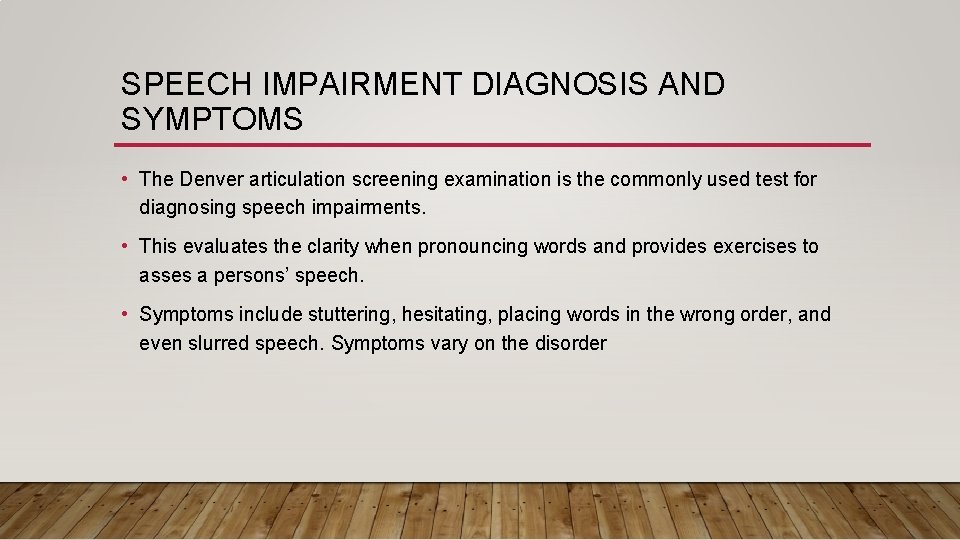 SPEECH IMPAIRMENT DIAGNOSIS AND SYMPTOMS

• The Denver articulation screening examination is the commonly used test for diagnosing speech impairments.

• This evaluates the clarity when pronouncing words and provides exercises to asses a persons' speech.

• Symptoms include stuttering, hesitating, placing words in the wrong order, and even slurred speech. Symptoms vary on the disorder